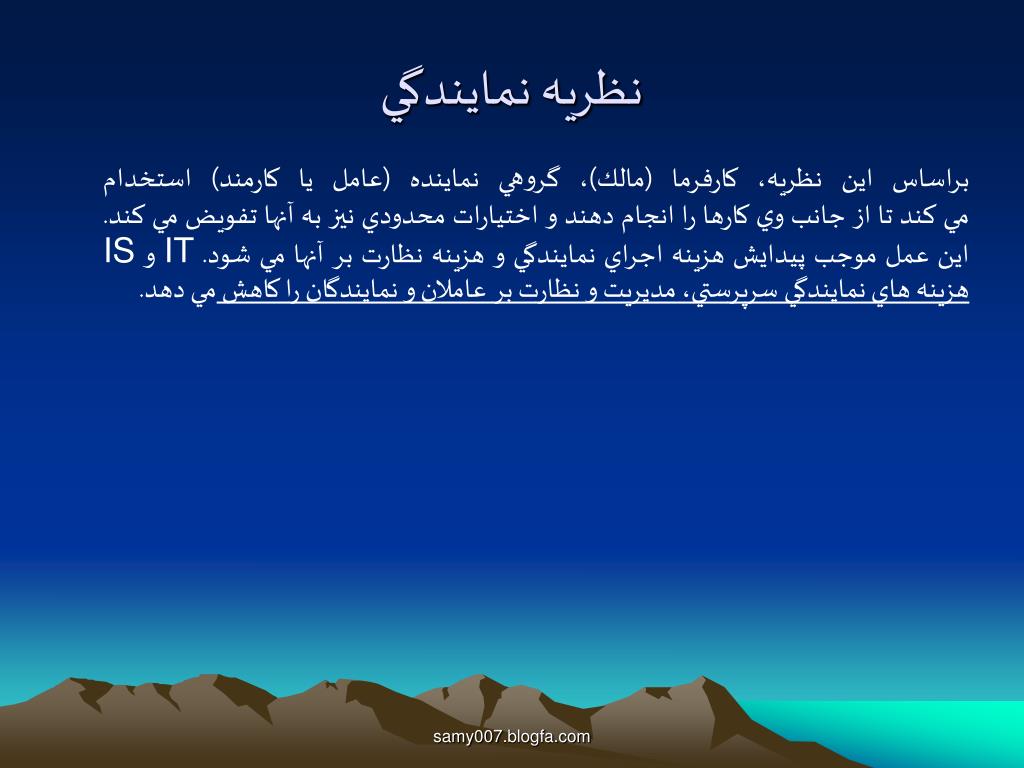 نظريه نمايندگي

براساس اين نظريه، كارفرما (مالك)، گروهي نماينده (عامل يا كارمند) استخدام مي كند تا از جانب وي كارها را انجام دهند و اختيارات محدودي نيز به آنها تفويض مي كند. اين عمل موجب پيدايش هزينه اجراي نمايندگي و هزينه نظارت بر آنها مي شود. IT و IS هزينه هاي نمايندگي سرپرستي، مديريت و نظارت بر عاملان و نمايندگان را كاهش مي دهد.

samy007.blogfa.com